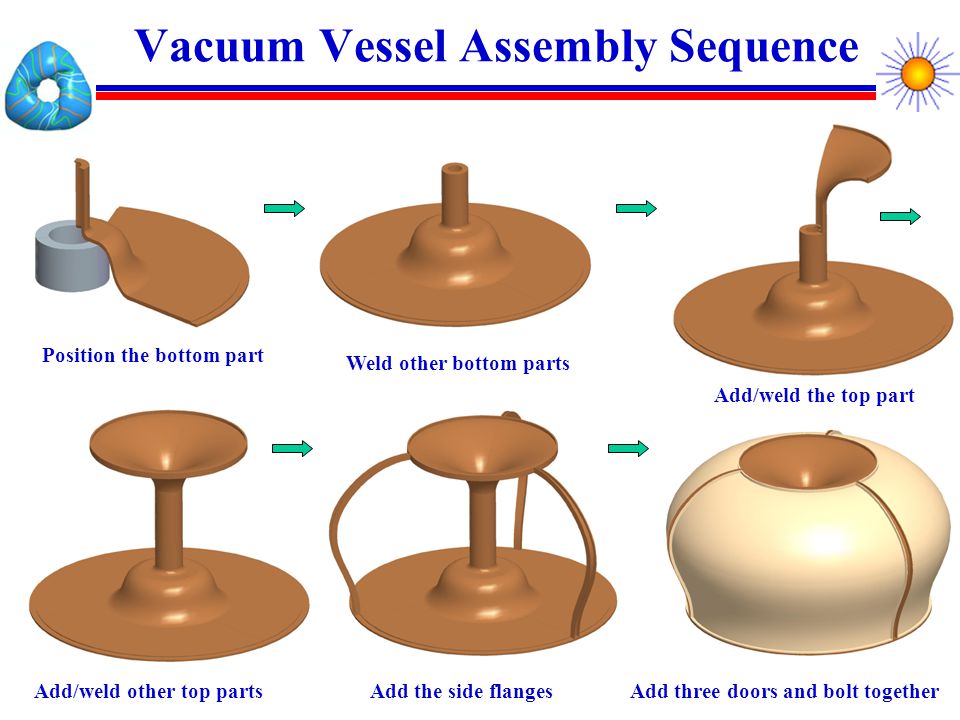 Vacuum Vessel Assembly Sequence

Position the bottom part

Weld other bottom parts

Add/weld the top part

Add/weld other top parts

Add the side flanges

Add three doors and bolt together